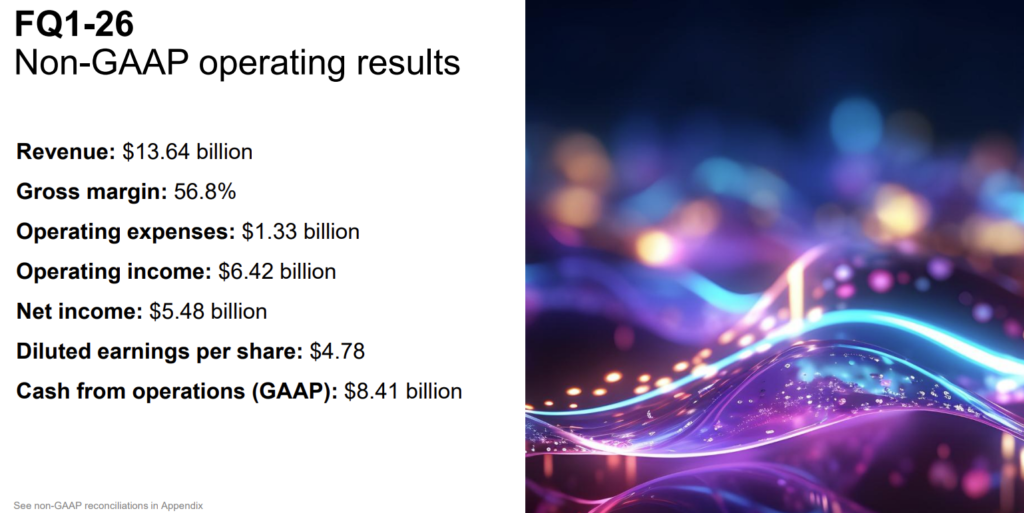 FQ1-26
Non-GAAP operating results

Revenue: \$13.64 billion

Gross margin: 56.8%

Operating expenses: \$1.33 billion

Operating income: \$6.42 billion

Net income: \$5.48 billion

Diluted earnings per share: \$4.78

Cash from operations (GAAP): \$8.41 billion

See non-GAAP reconciliations in Appendix